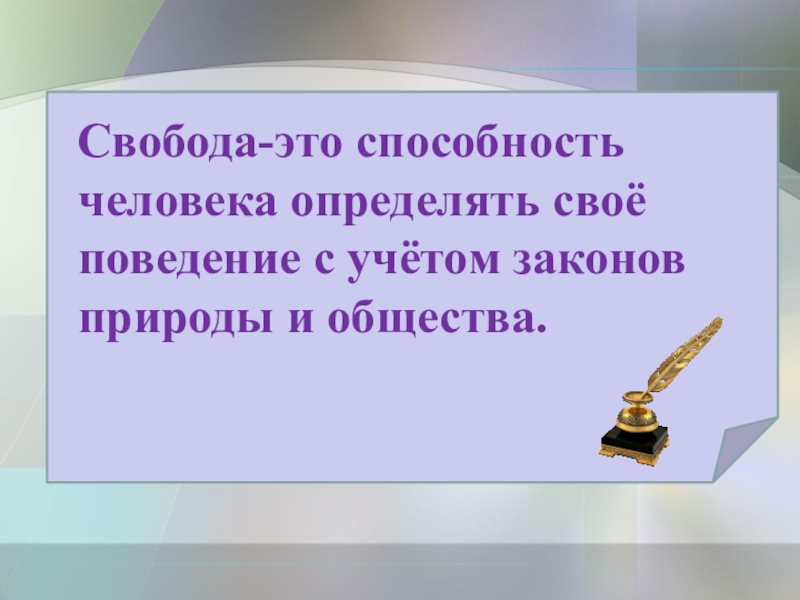 Свобода-это способность человека определять своё поведение с учётом законов природы и общества.